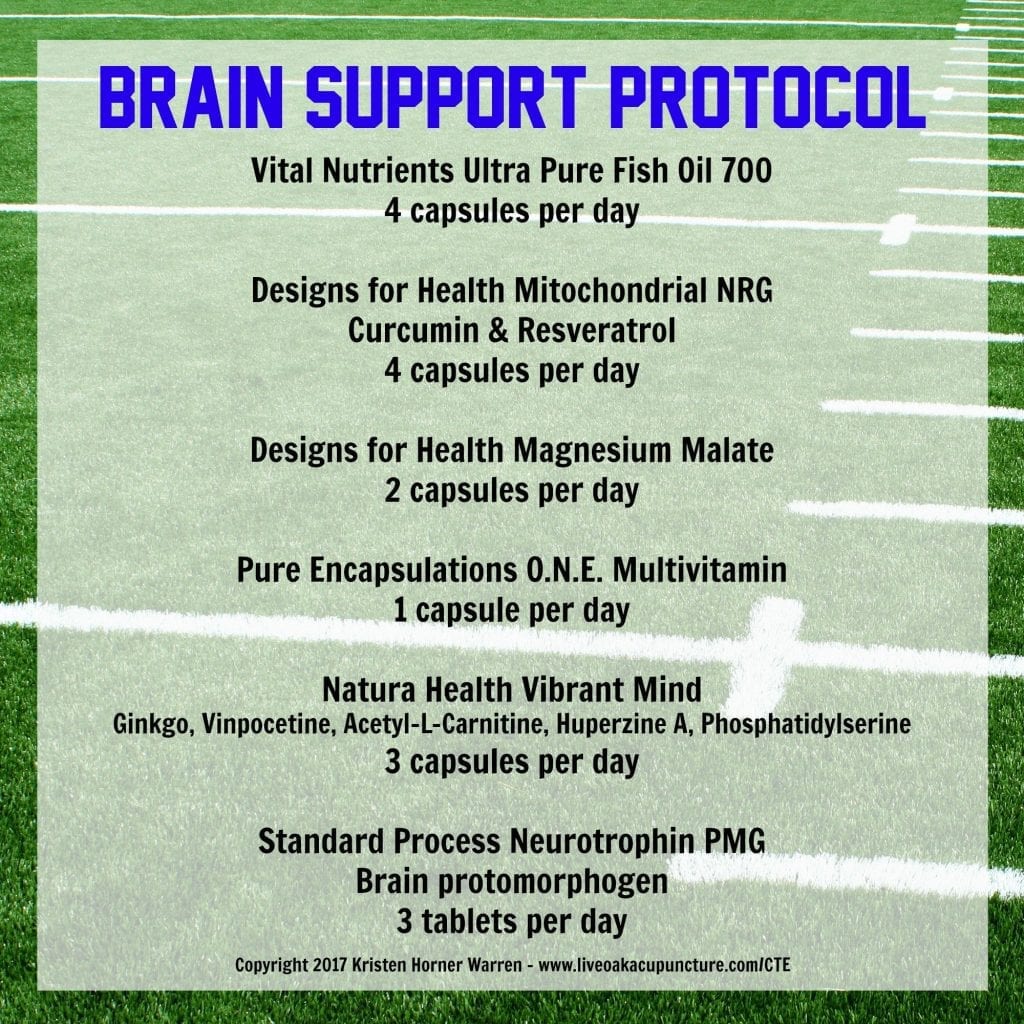 BRAIN SUPPORT PROTOCOL

Vital Nutrients Ultra Pure Fish Oil 700
4 capsules per day

Designs for Health Mitochondrial NRG
Curcumin & Resveratrol
4 capsules per day

Designs for Health Magnesium Malate
2 capsules per day

Pure Encapsulations O.N.E. Multivitamin
1 capsule per day

Natura Health Vibrant Mind
Ginkgo, Vinpocetine, Acetyl-L-Carnitine, Huperzine A, Phosphatidylserine
3 capsules per day

Standard Process Neurotrophin PMG
Brain protomorphogen
3 tablets per day

Copyright 2017 Kristen Horner Warren - www.liveoakacupuncture.com/CTE